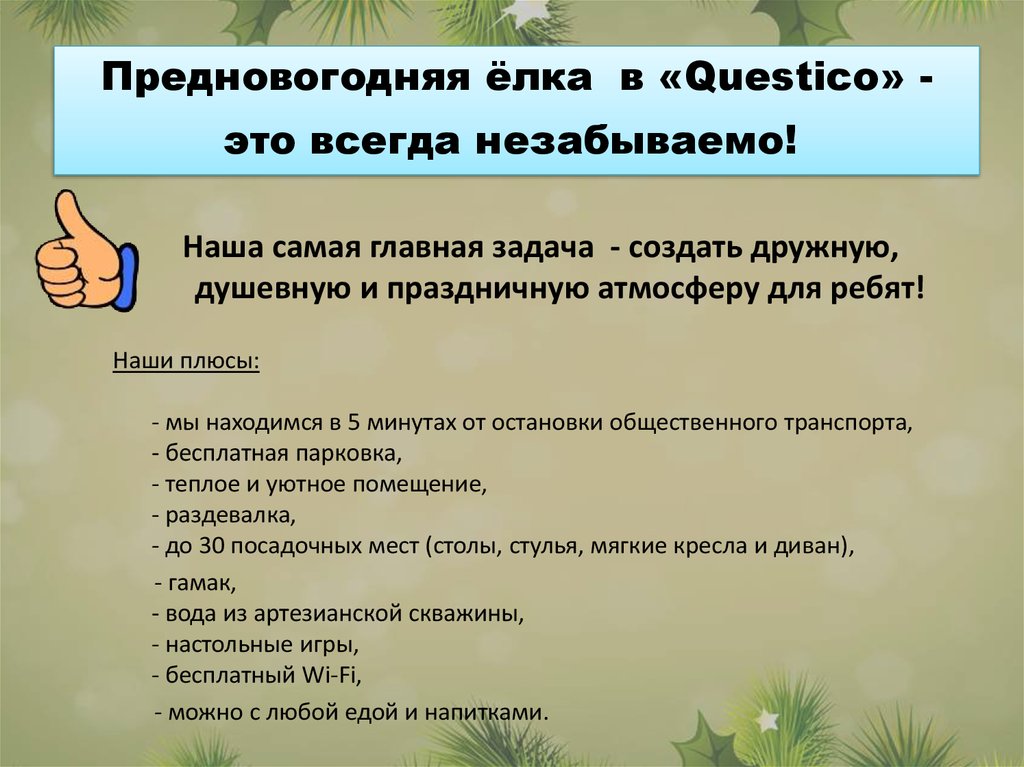 Предновогодняя ёлка в «Questico» - это всегда незабываемо!

Наша самая главная задача - создать дружную, душевную и праздничную атмосферу для ребят!

Наши плюсы:

- мы находимся в 5 минутах от остановки общественного транспорта,
- бесплатная парковка,
- теплое и уютное помещение,
- раздевалка,
- до 30 посадочных мест (столы, стулья, мягкие кресла и диван),
- гамак,
- вода из артезианской скважины,
- настольные игры,
- бесплатный Wi-Fi,
- можно с любой едой и напитками.